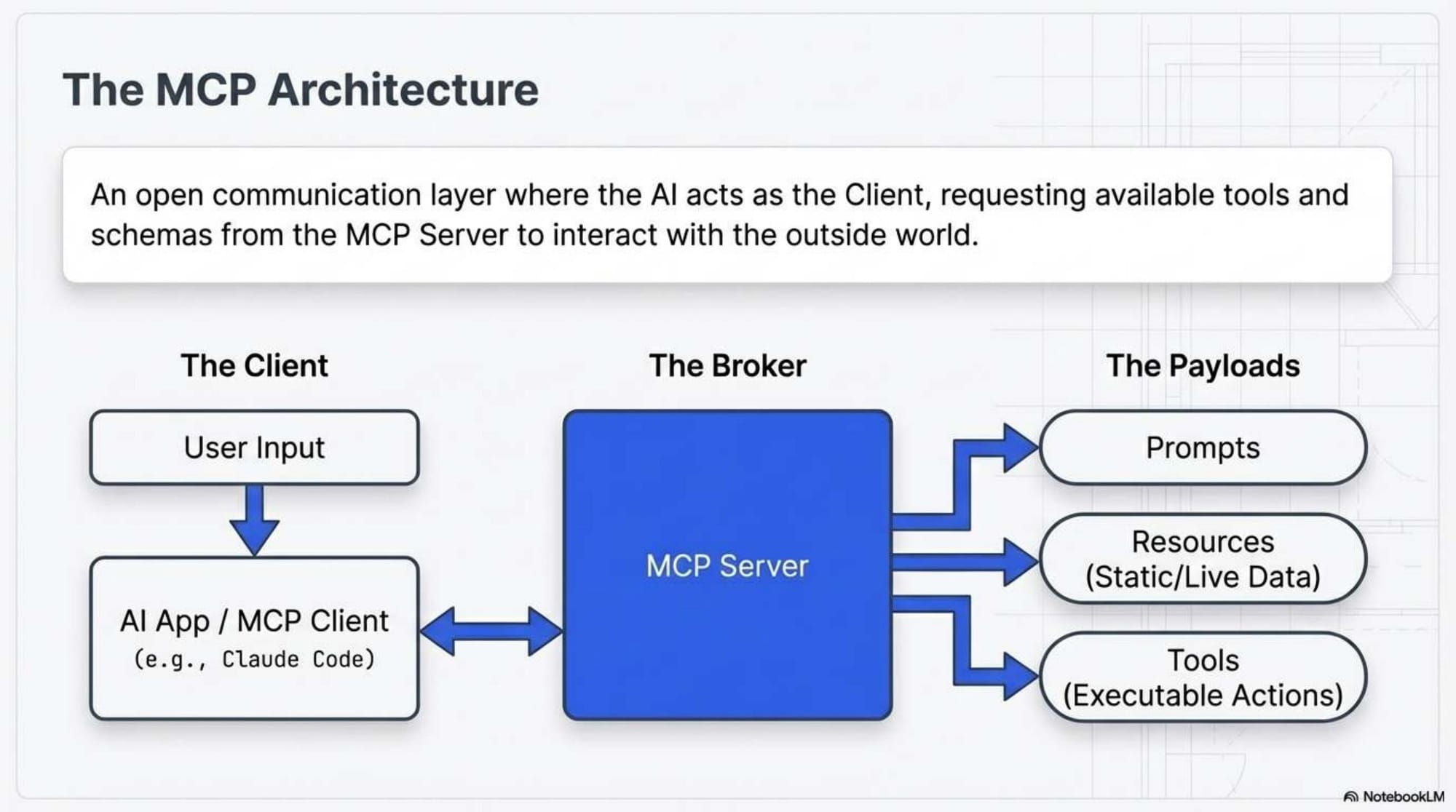 The MCP Architecture

An open communication layer where the AI acts as the Client, requesting available tools and schemas from the MCP Server to interact with the outside world.

The Client

User Input

AI App / MCP Client
(e.g., Claude Code)

The Broker

MCP Server

The Payloads

Prompts

Resources
(Static/Live Data)

Tools
(Executable Actions)

NotebookLM